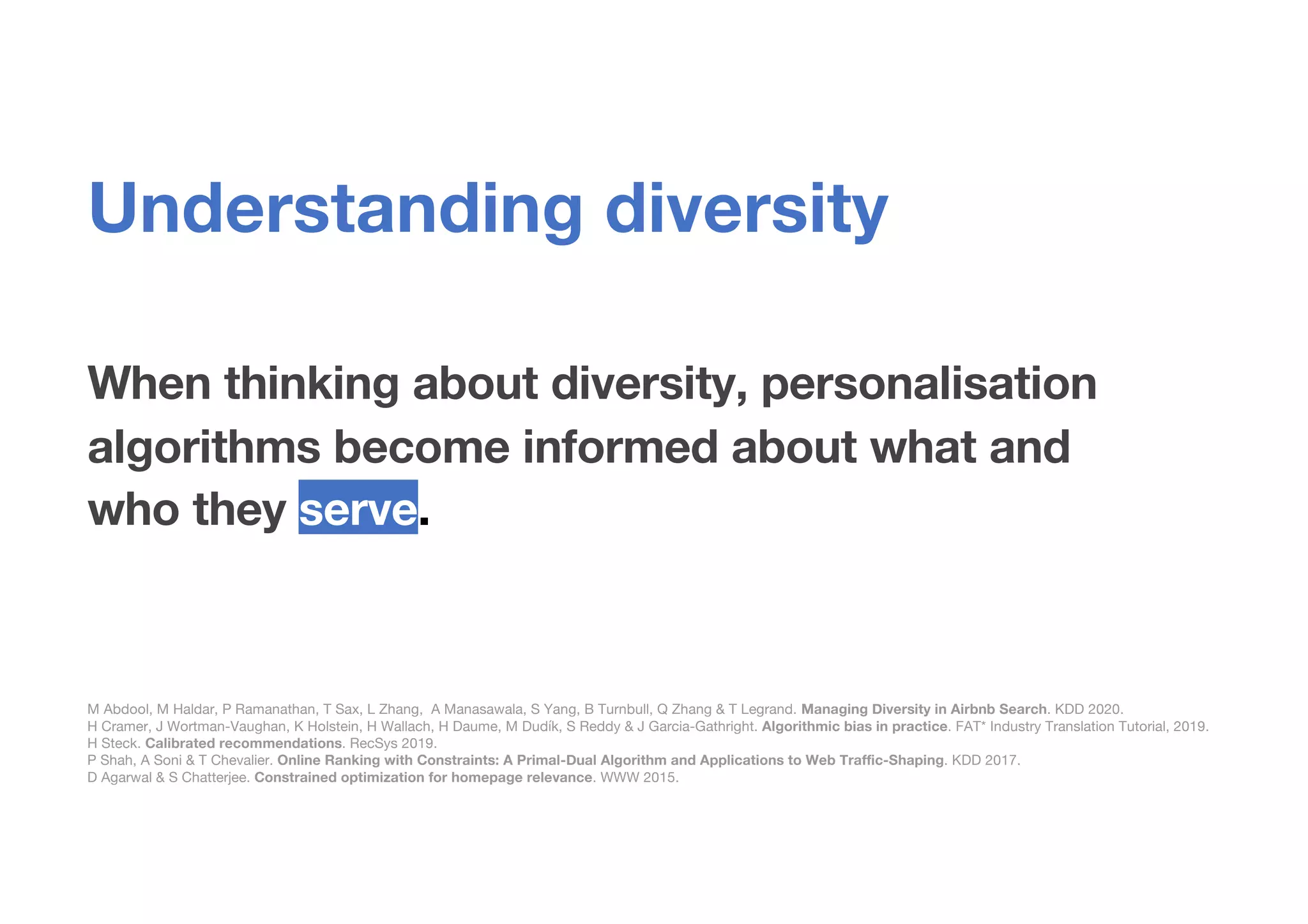 Understanding diversity

When thinking about diversity, personalisation algorithms become informed about what and who they serve.

M Abdool, M Haldar, P Ramanathan, T Sax, L Zhang, A Manasawala, S Yang, B Turnbull, Q Zhang & T Legrand. Managing Diversity in Airbnb Search. KDD 2020.
H Cramer, J Wortman-Vaughan, K Holstein, H Wallach, H Daume, M Dudík, S Reddy & J Garcia-Gathright. Algorithmic bias in practice. FAT* Industry Translation Tutorial, 2019.
H Steck. Calibrated recommendations. RecSys 2019.
P Shah, A Soni & T Chevalier. Online Ranking with Constraints: A Primal-Dual Algorithm and Applications to Web Traffic-Shaping. KDD 2017.
D Agarwal & S Chatterjee. Constrained optimization for homepage relevance. WWW 2015.